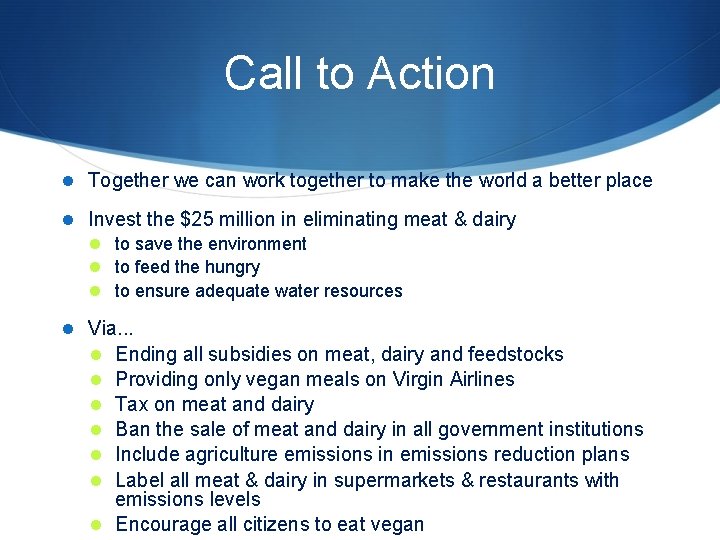 Call to Action

- Together we can work together to make the world a better place
- Invest the \$25 million in eliminating meat & dairy
  - to save the environment
  - to feed the hungry
  - to ensure adequate water resources
- Via...
  - Ending all subsidies on meat, dairy and feedstocks
  - Providing only vegan meals on Virgin Airlines
  - Tax on meat and dairy
  - Ban the sale of meat and dairy in all government institutions
  - Include agriculture emissions in emissions reduction plans
  - Label all meat & dairy in supermarkets & restaurants with emissions levels
  - Encourage all citizens to eat vegan